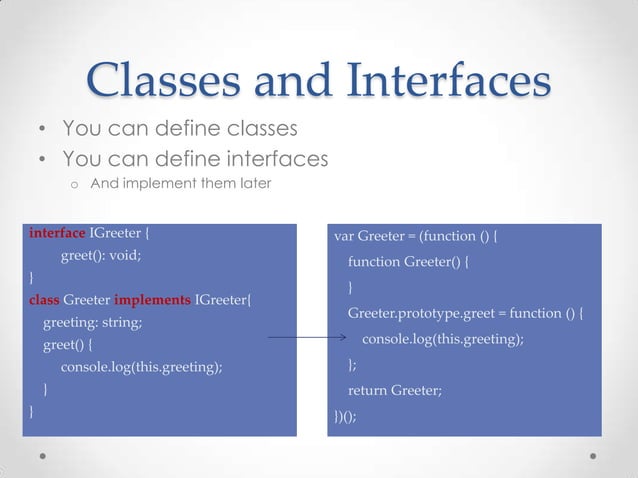 Classes and Interfaces

• You can define classes
• You can define interfaces
  o And implement them later

interface IGreeter {
    greet(): void;
}
class Greeter implements IGreeter{
  greeting: string;
  greet() {
    console.log(this.greeting);
  }
}

var Greeter = (function () {
  function Greeter() {
  }
  Greeter.prototype.greet = function () {
    console.log(this.greeting);
  };
  return Greeter;
})();